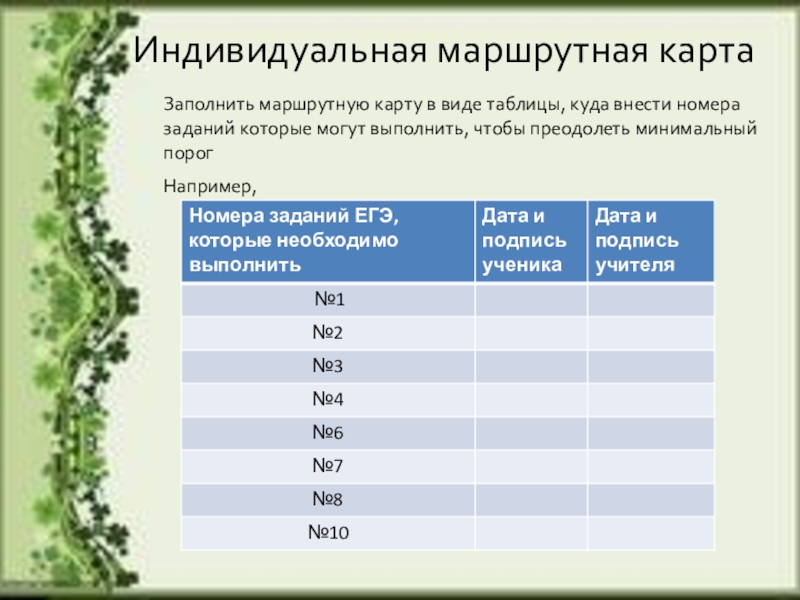 Индивидуальная маршрутная карта

Заполнить маршрутную карту в виде таблицы, куда внести номера заданий которые могут выполнить, чтобы преодолеть минимальный порог

Например,

| Номера заданий ЕГЭ, которые необходимо выполнить | Дата и подпись ученика | Дата и подпись учителя |
|---|---|---|
| №1 | | |
| №2 | | |
| №3 | | |
| №4 | | |
| №6 | | |
| №7 | | |
| №8 | | |
| №10 | | |